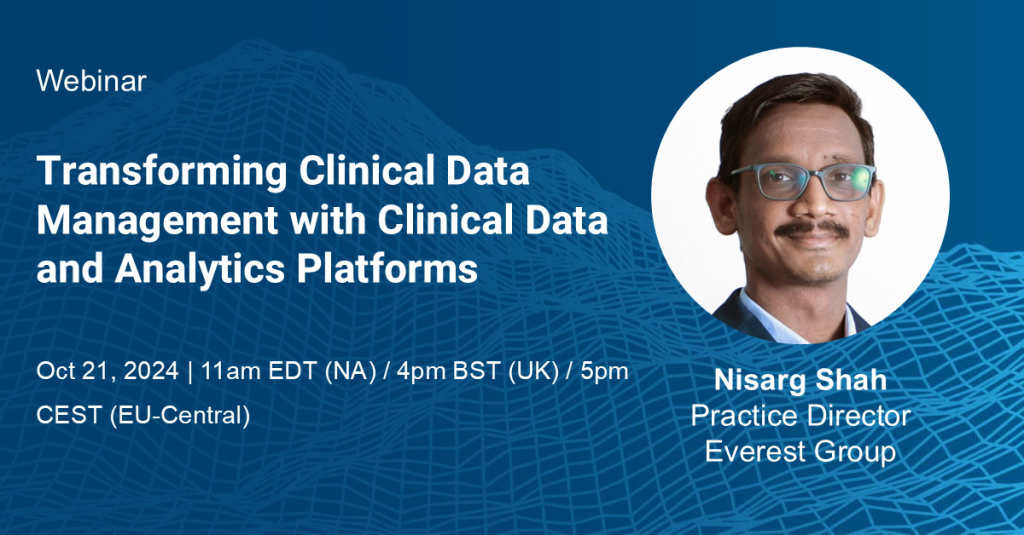 Webinar

Transforming Clinical Data Management with Clinical Data and Analytics Platforms

Oct 21, 2024 | 11am EDT (NA) / 4pm BST (UK) / 5pm CEST (EU-Central)

Nisarg Shah
Practice Director
Everest Group